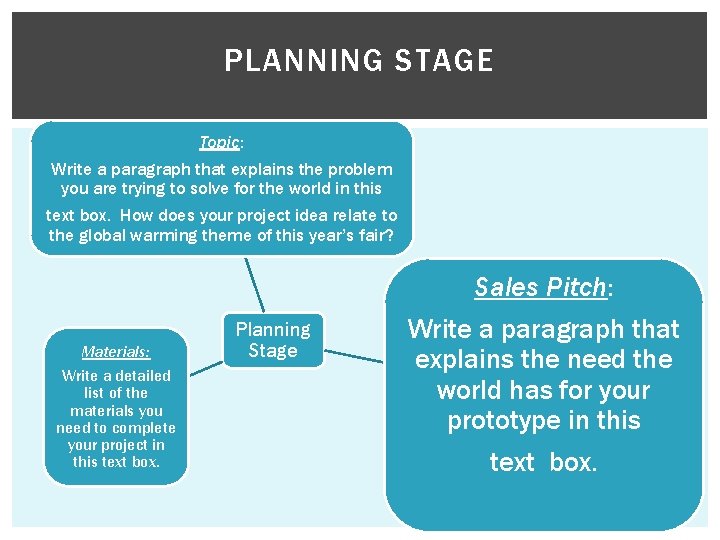 PLANNING STAGE

Topic:
Write a paragraph that explains the problem you are trying to solve for the world in this text box. How does your project idea relate to the global warming theme of this year's fair?

Planning Stage

Materials:
Write a detailed list of the materials you need to complete your project in this text box.

Sales Pitch:
Write a paragraph that explains the need the world has for your prototype in this text box.